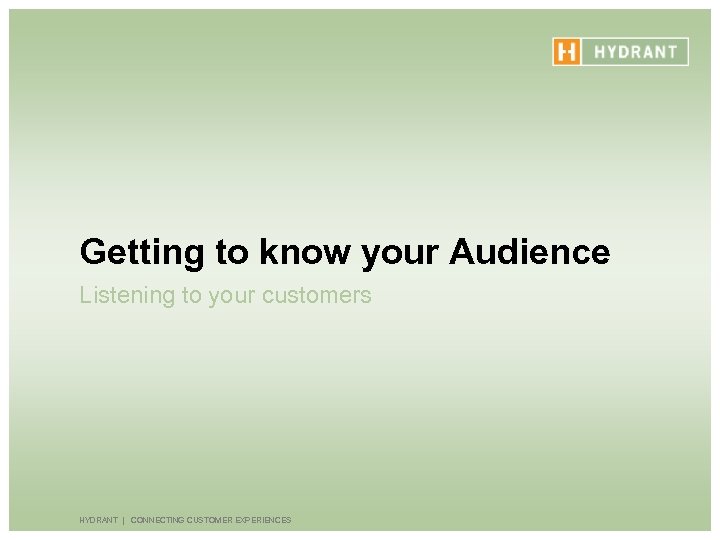 H HYDRANT

Getting to know your Audience

Listening to your customers

HYDRANT | CONNECTING CUSTOMER EXPERIENCES